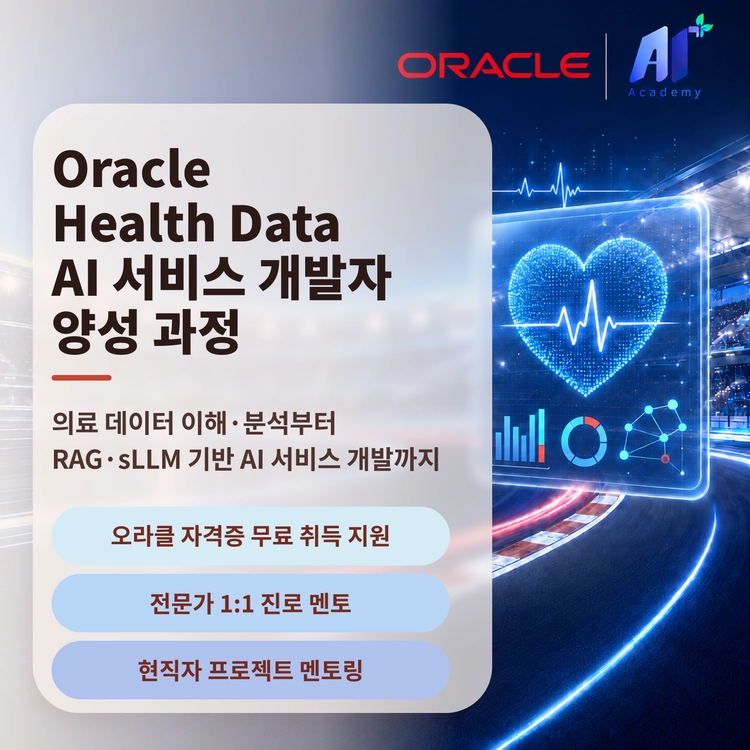 ORACLE
AI Academy

Oracle
Health Data
AI 서비스 개발자
양성 과정

의료 데이터 이해·분석부터
RAG·sLLM 기반 AI 서비스 개발까지

오라클 자격증 무료 취득 지원

전문가 1:1 진로 멘토

현직자 프로젝트 멘토링